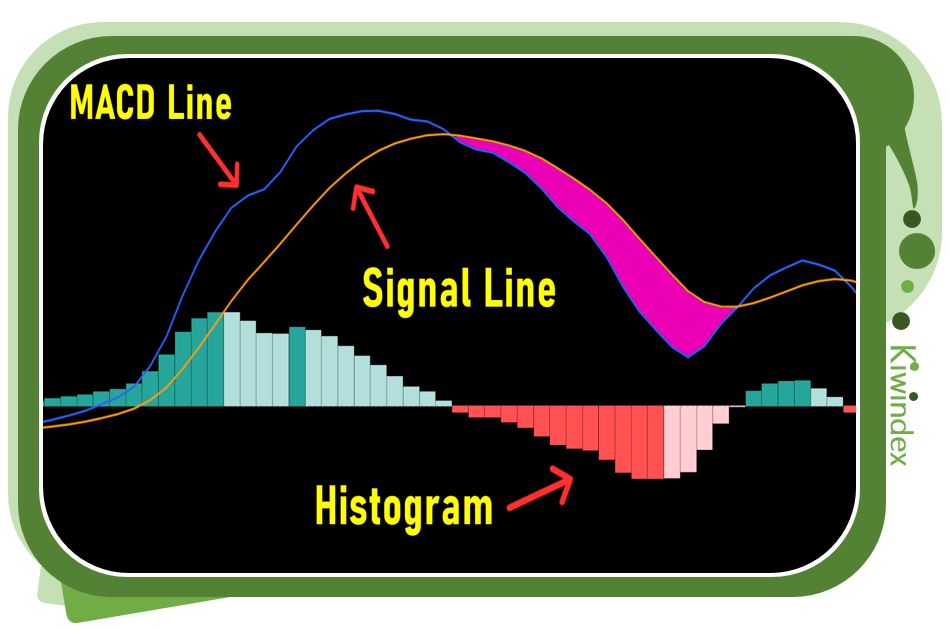 MACD Line

Signal Line

Histogram

Kiwindex